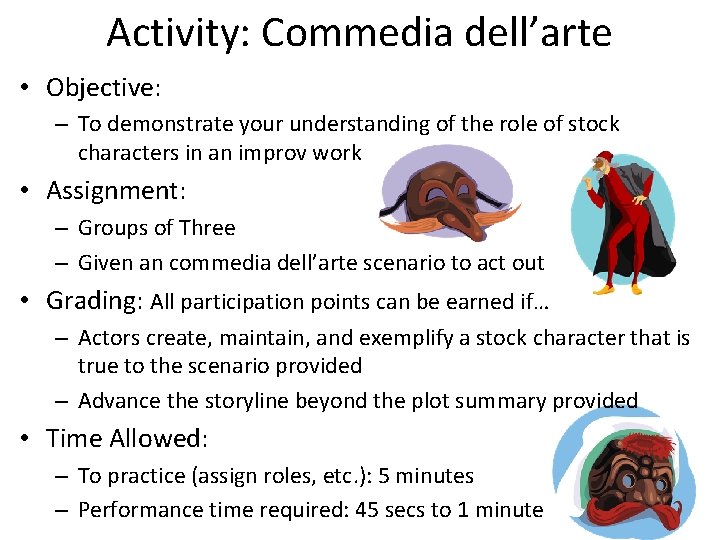 Activity: Commedia dell'arte

• Objective:
 – To demonstrate your understanding of the role of stock characters in an improv work
• Assignment:
 – Groups of Three
 – Given an commedia dell'arte scenario to act out
• Grading: All participation points can be earned if…
 – Actors create, maintain, and exemplify a stock character that is true to the scenario provided
 – Advance the storyline beyond the plot summary provided
• Time Allowed:
 – To practice (assign roles, etc.): 5 minutes
 – Performance time required: 45 secs to 1 minute